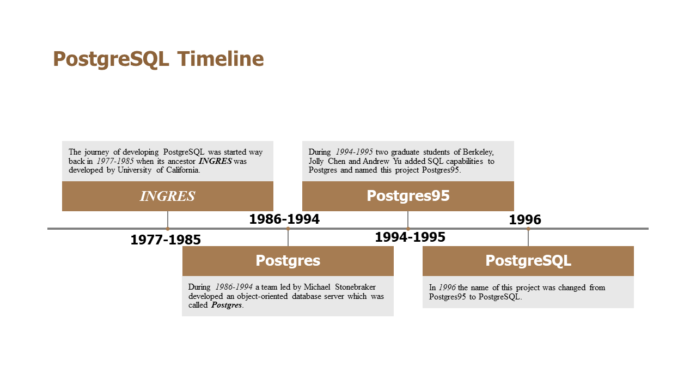 PostgreSQL Timeline

The journey of developing PostgreSQL was started way back in 1977-1985 when its ancestor INGRES was developed by University of California.

INGRES

1977-1985

1986-1994

Postgres

During 1986-1994 a team led by Michael Stonebraker developed an object-oriented database server which was called Postgres.

During 1994-1995 two graduate students of Berkeley, Jolly Chen and Andrew Yu added SQL capabilities to Postgres and named this project Postgres95.

Postgres95

1994-1995

1996

PostgreSQL

In 1996 the name of this project was changed from Postgres95 to PostgreSQL.